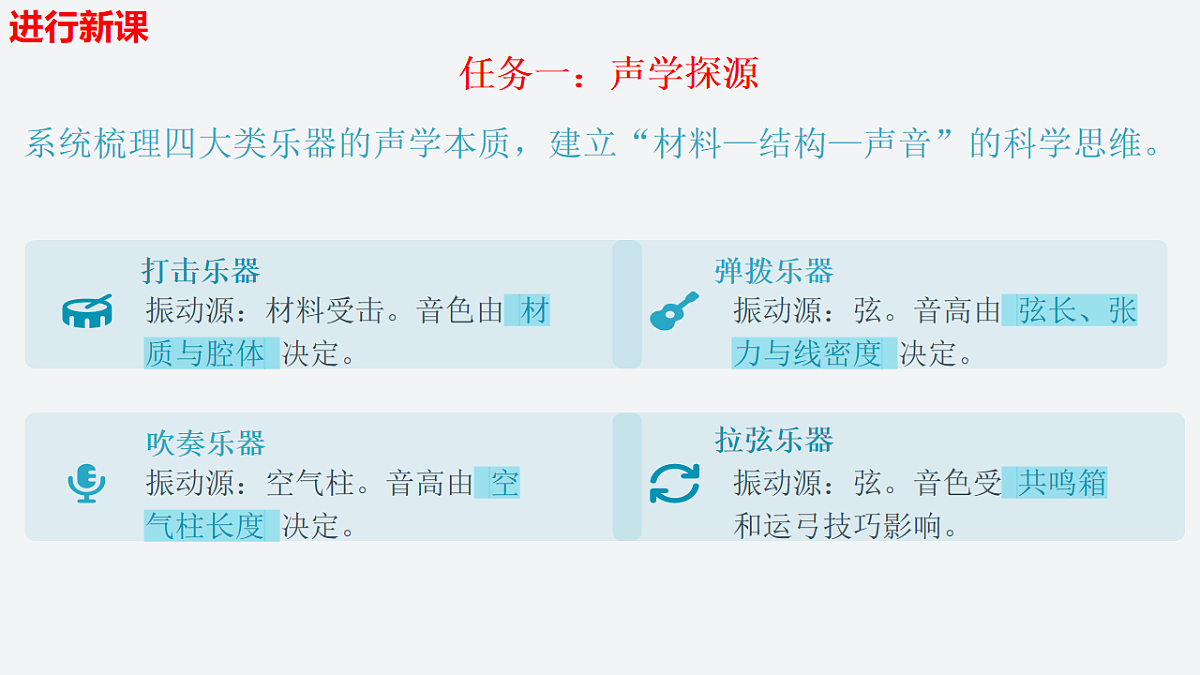 进行新课

任务一：声学探源

系统梳理四大类乐器的声学本质，建立“材料—结构—声音”的科学思维。

打击乐器
振动源：材料受击。音色由 材质与腔体 决定。

弹拨乐器
振动源：弦。音高由 弦长、张力与线密度 决定。

吹奏乐器
振动源：空气柱。音高由 空气柱长度 决定。

拉弦乐器
振动源：弦。音色受 共鸣箱 和运弓技巧影响。